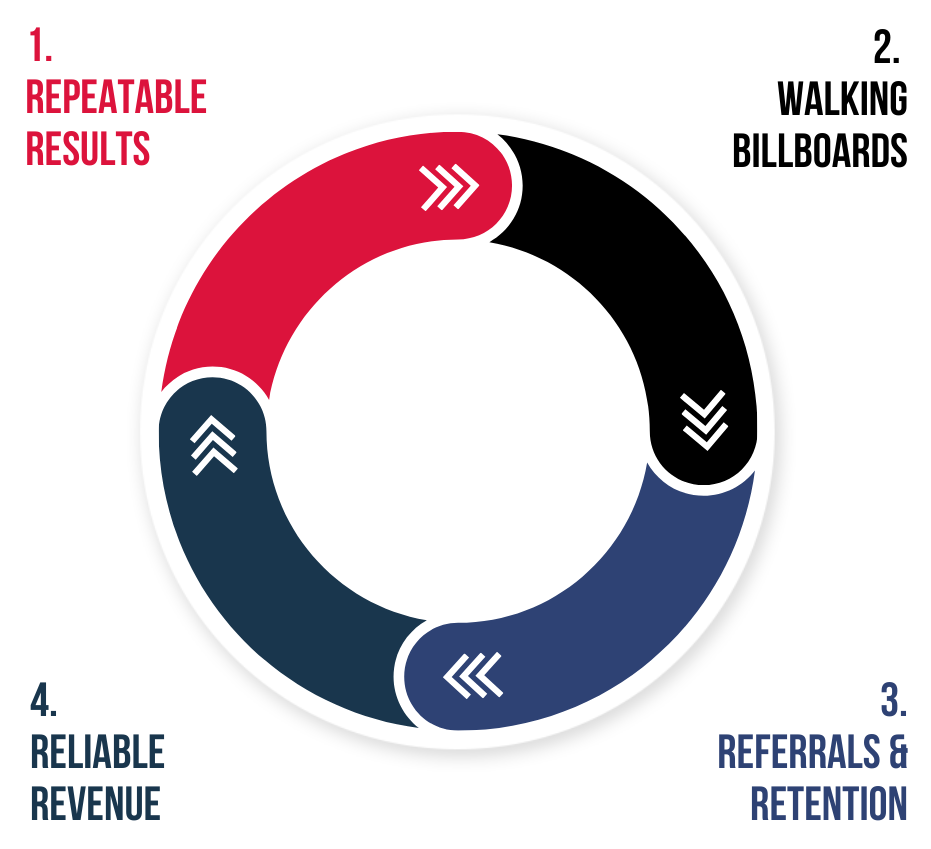 1.
REPEATABLE RESULTS

2.
WALKING BILLBOARDS

3.
REFERRALS & RETENTION

4.
RELIABLE REVENUE